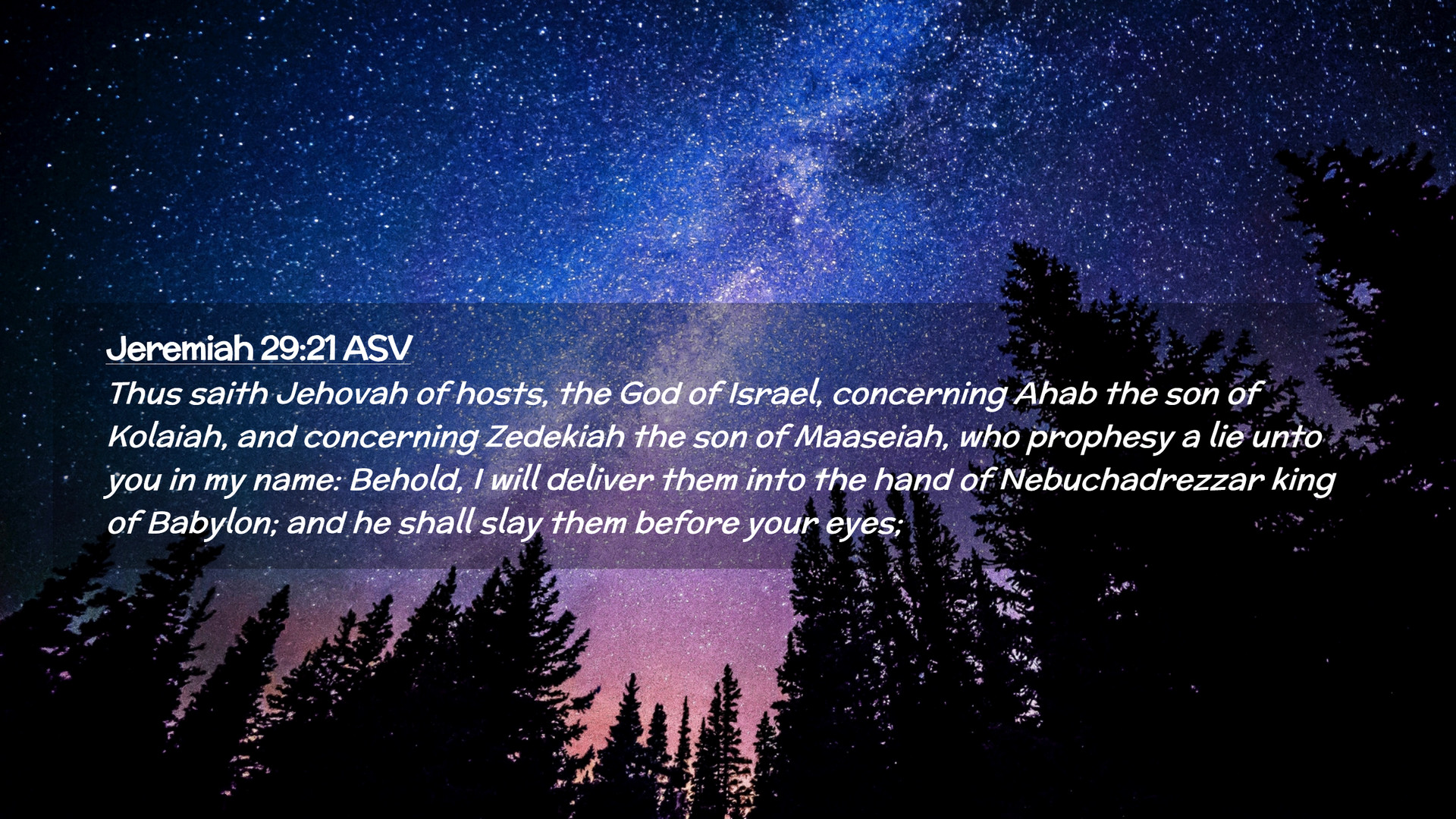 Jeremiah 29:21 ASV

Thus saith Jehovah of hosts, the God of Israel, concerning Ahab the son of Kolaiah, and concerning Zedekiah the son of Maaseiah, who prophesy a lie unto you in my name: Behold, I will deliver them into the hand of Nebuchadrezzar king of Babylon; and he shall slay them before your eyes;